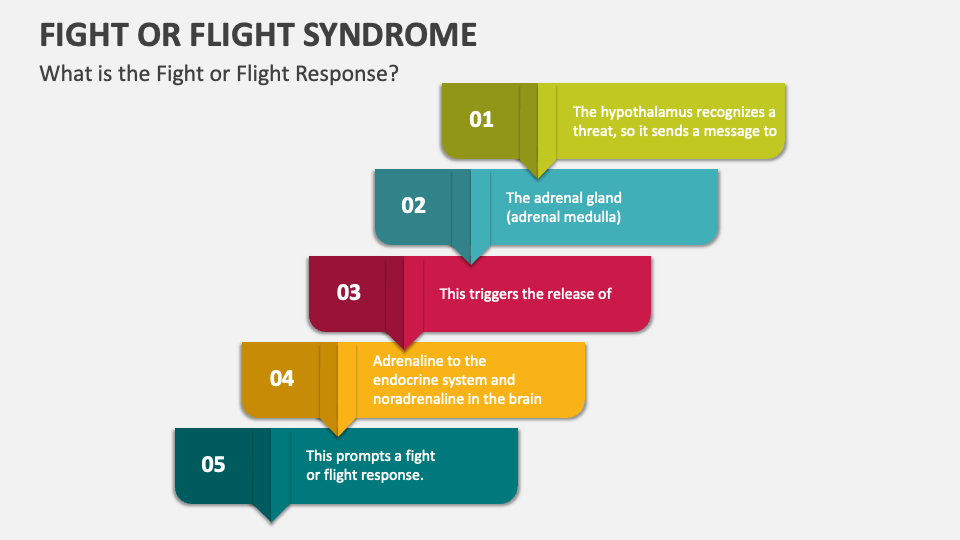 FIGHT OR FLIGHT SYNDROME

What is the Fight or Flight Response?

01

The hypothalamus recognizes a threat, so it sends a message to

02

The adrenal gland (adrenal medulla)

03

This triggers the release of

04

Adrenaline to the endocrine system and noradrenaline in the brain

05

This prompts a fight or flight response.